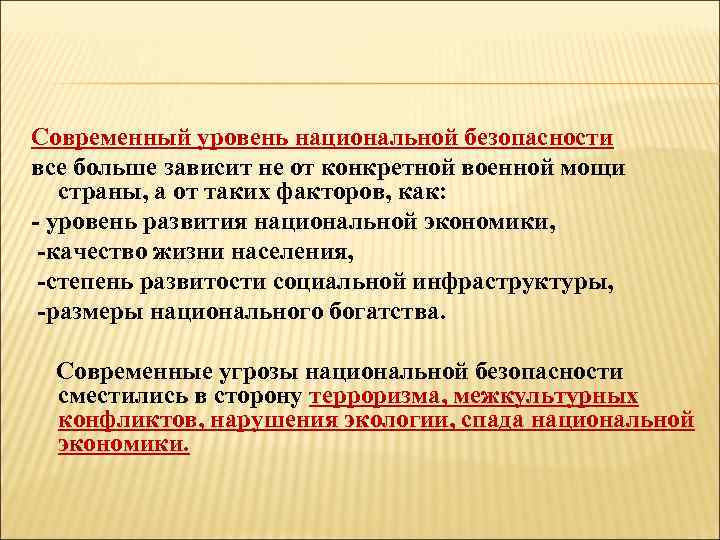 Современный уровень национальной безопасности все больше зависит не от конкретной военной мощи страны, а от таких факторов, как:
- уровень развития национальной экономики,
-качество жизни населения,
-степень развитости социальной инфраструктуры,
-размеры национального богатства.

Современные угрозы национальной безопасности сместились в сторону терроризма, межкультурных конфликтов, нарушения экологии, спада национальной экономики.